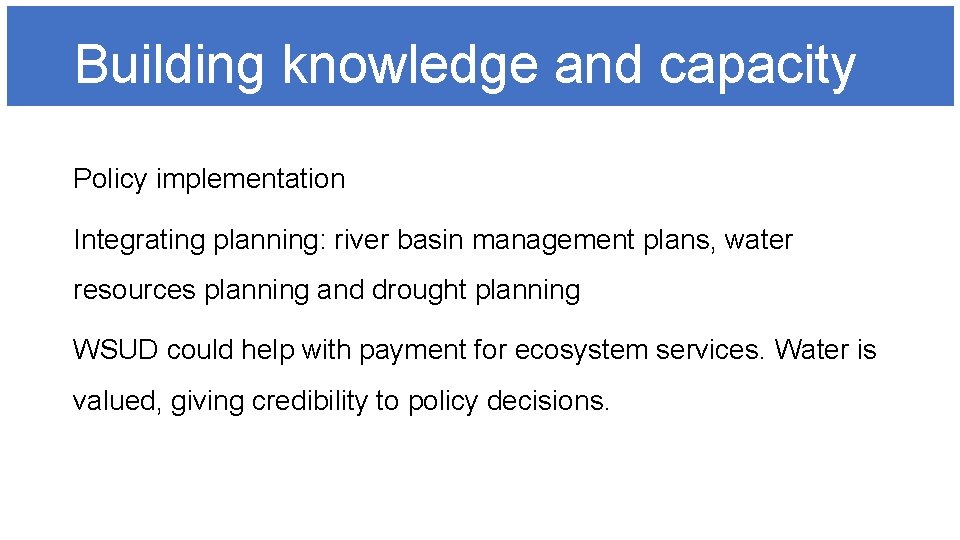 Building knowledge and capacity

Policy implementation

Integrating planning: river basin management plans, water resources planning and drought planning

WSUD could help with payment for ecosystem services. Water is valued, giving credibility to policy decisions.